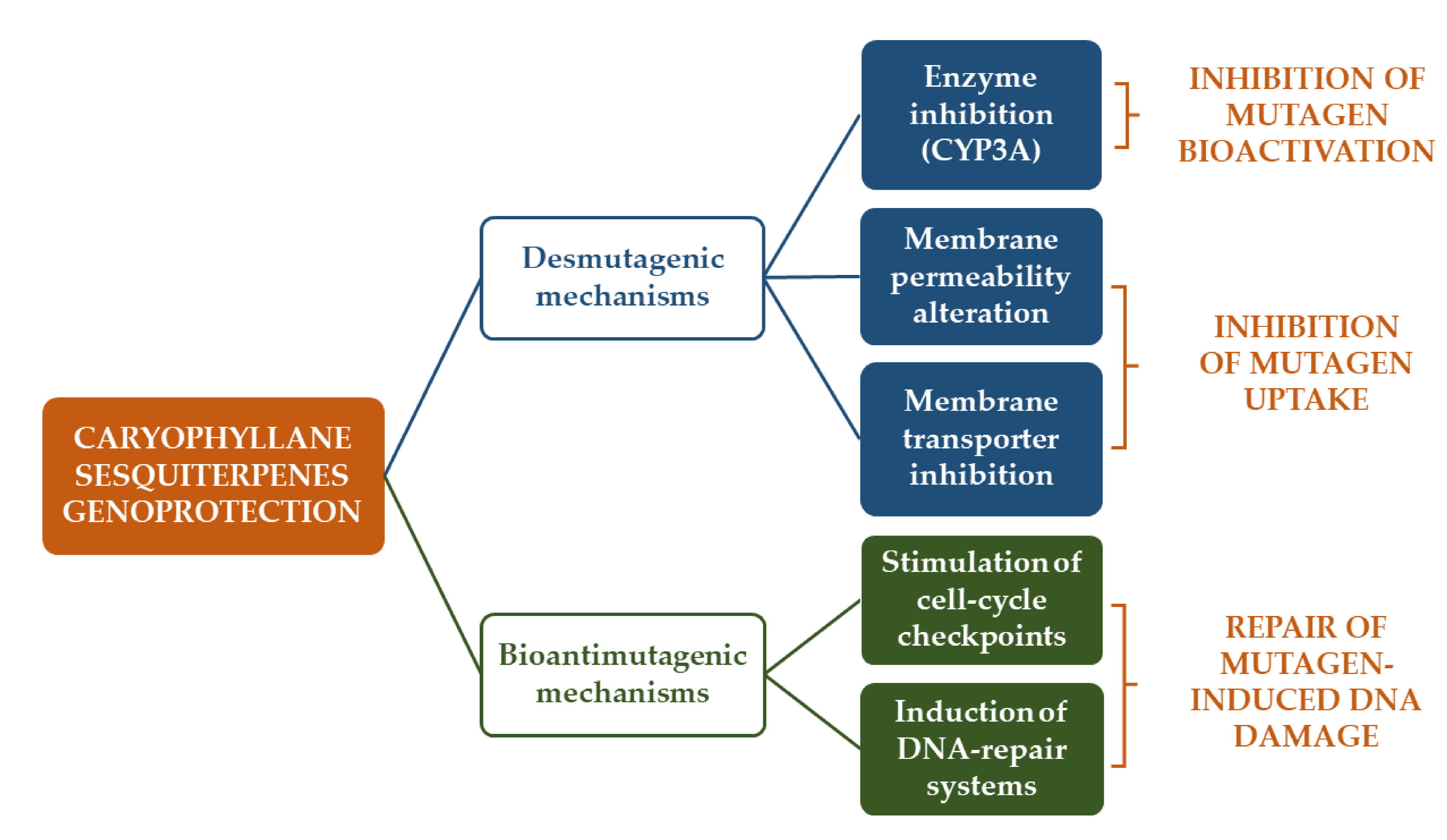 CARYOPHYLLANE SESQUITERPENES GENOPROTECTION

Desmutagenic mechanisms

Bioantimutagenic mechanisms

Enzyme inhibition (CYP3A)

Membrane permeability alteration

Membrane transporter inhibition

Stimulation of cell-cycle checkpoints

Induction of DNA-repair systems

INHIBITION OF MUTAGEN BIOACTIVATION

INHIBITION OF MUTAGEN UPTAKE

REPAIR OF MUTAGEN-INDUCED DNA DAMAGE